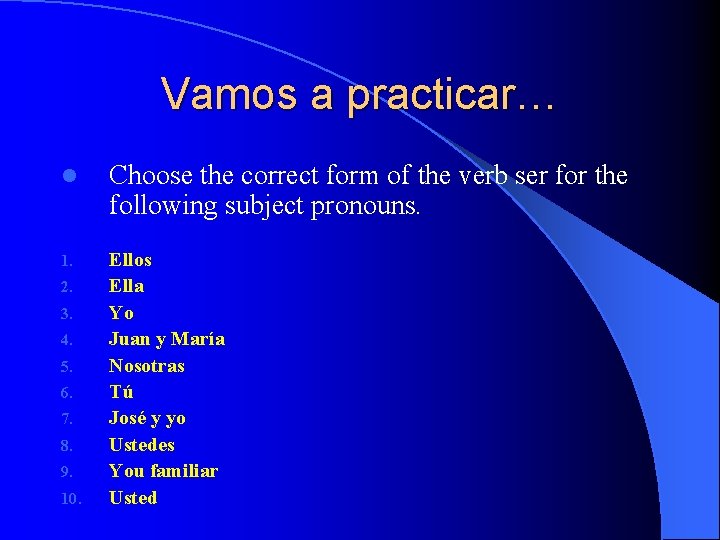 Vamos a practicar…

Choose the correct form of the verb ser for the following subject pronouns.

1. Ellos
2. Ella
3. Yo
4. Juan y María
5. Nosotras
6. Tú
7. José y yo
8. Ustedes
9. You familiar
10. Usted